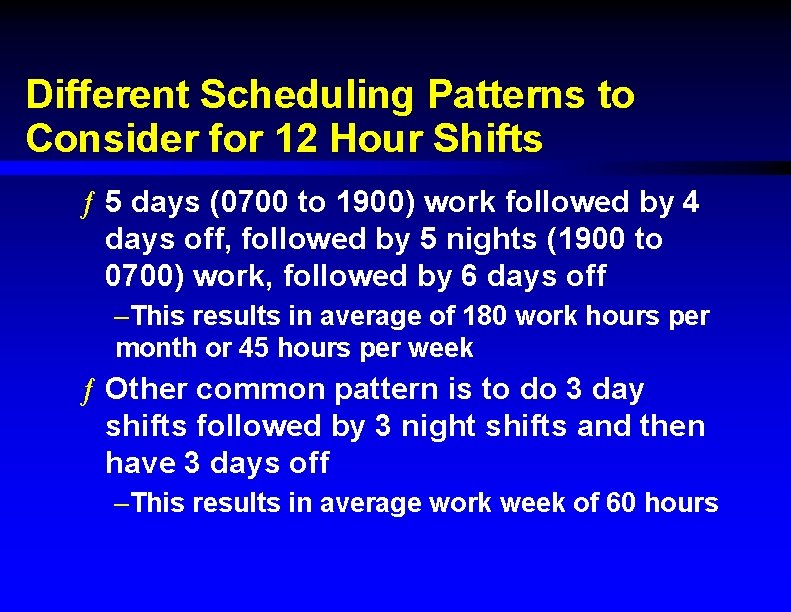 Different Scheduling Patterns to Consider for 12 Hour Shifts

ƒ 5 days (0700 to 1900) work followed by 4 days off, followed by 5 nights (1900 to 0700) work, followed by 6 days off

–This results in average of 180 work hours per month or 45 hours per week

ƒ Other common pattern is to do 3 day shifts followed by 3 night shifts and then have 3 days off

–This results in average work week of 60 hours